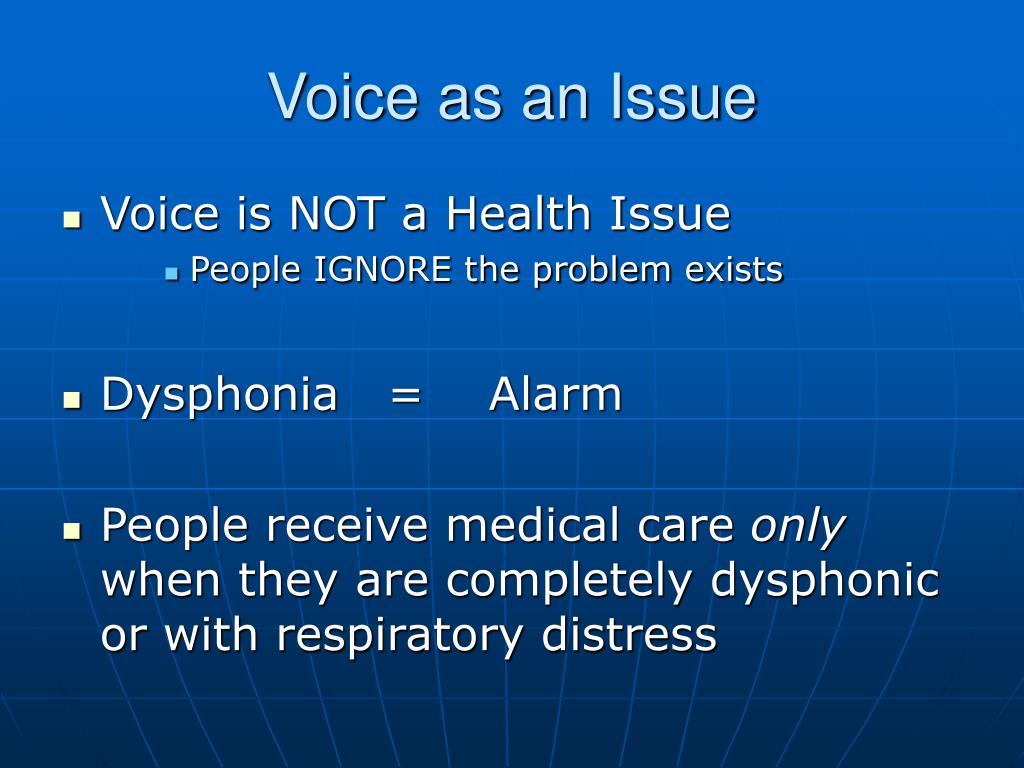 Voice as an Issue

Voice is NOT a Health Issue

People IGNORE the problem exists

Dysphonia = Alarm

People receive medical care only when they are completely dysphonic or with respiratory distress